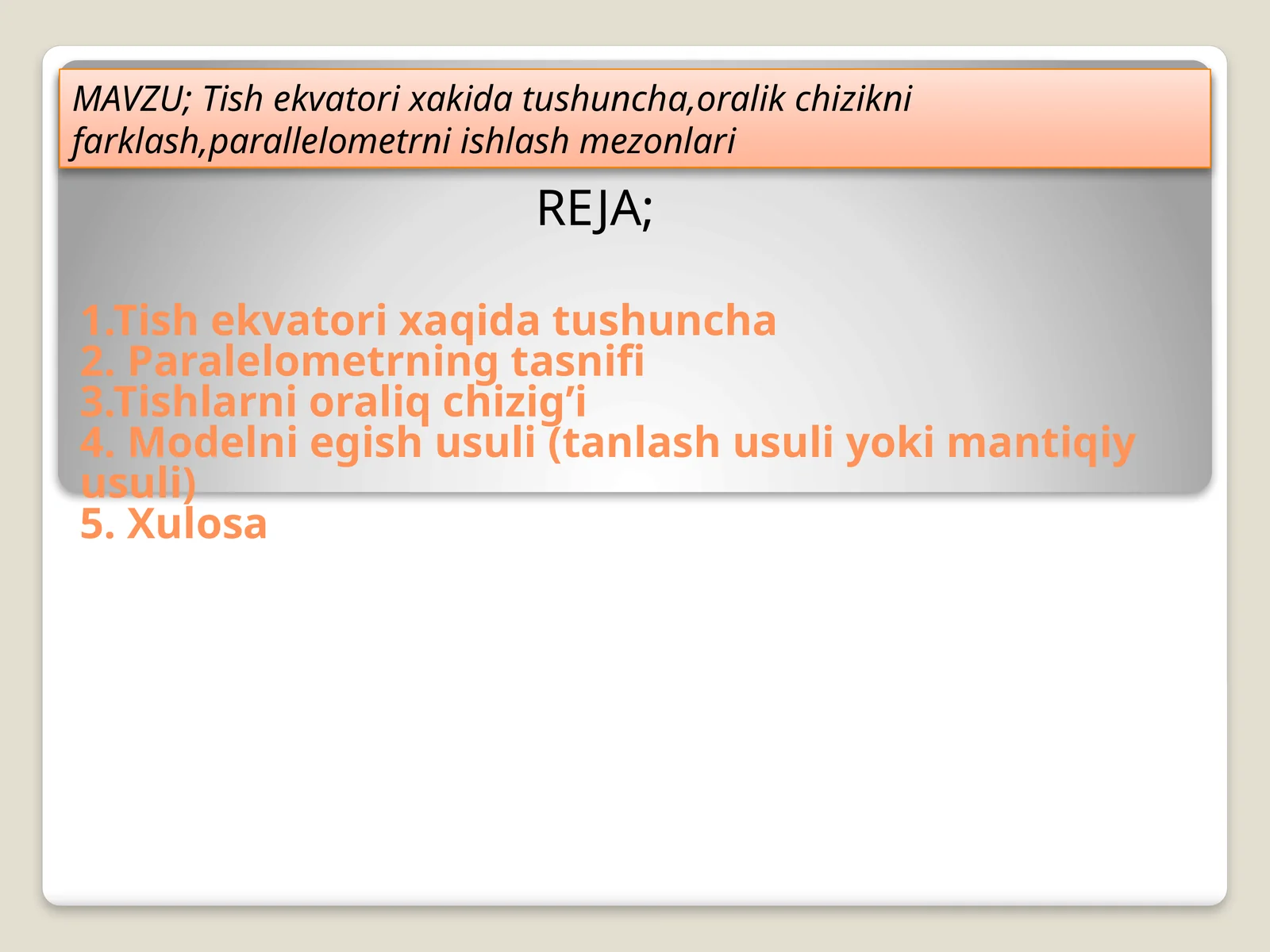 MAVZU; Tish ekvatori xakida tushuncha,oralik chizikni farklash,parallelometrni ishlash mezonlari

REJA;

1.Tish ekvatori xaqida tushuncha
2. Paralelometrning tasnifi
3.Tishlarni oraliq chizig’i
4. Modelni egish usuli (tanlash usuli yoki mantiqiy usuli)
5. Xulosa